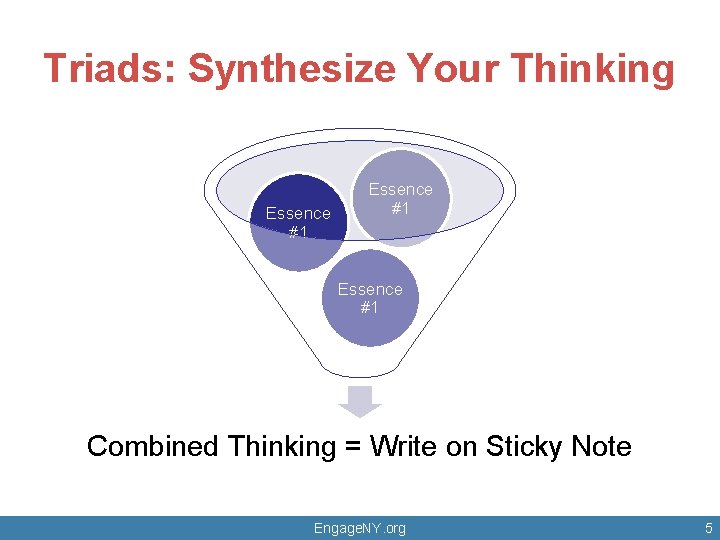 Triads: Synthesize Your Thinking

Essence #1

Essence #1

Essence #1

Combined Thinking = Write on Sticky Note

EngageNY.org

5